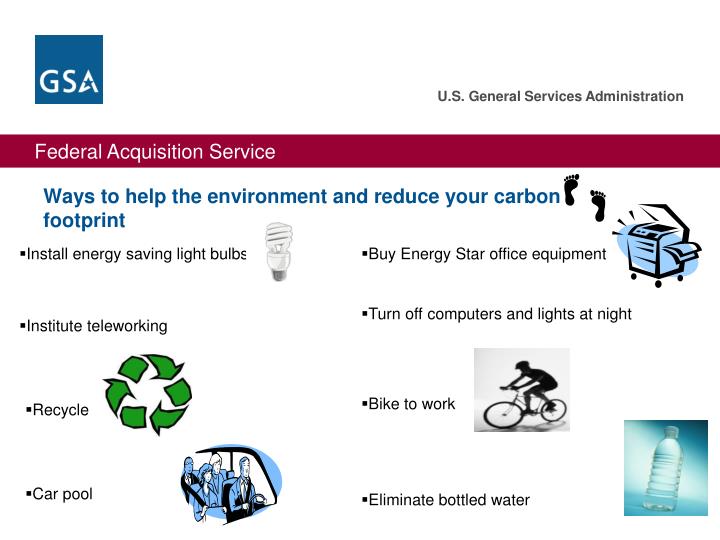 GSA

U.S. General Services Administration

Federal Acquisition Service

Ways to help the environment and reduce your carbon footprint

▪Install energy saving light bulbs

▪Institute teleworking

▪Recycle

▪Car pool

▪Buy Energy Star office equipment

▪Turn off computers and lights at night

▪Bike to work

▪Eliminate bottled water